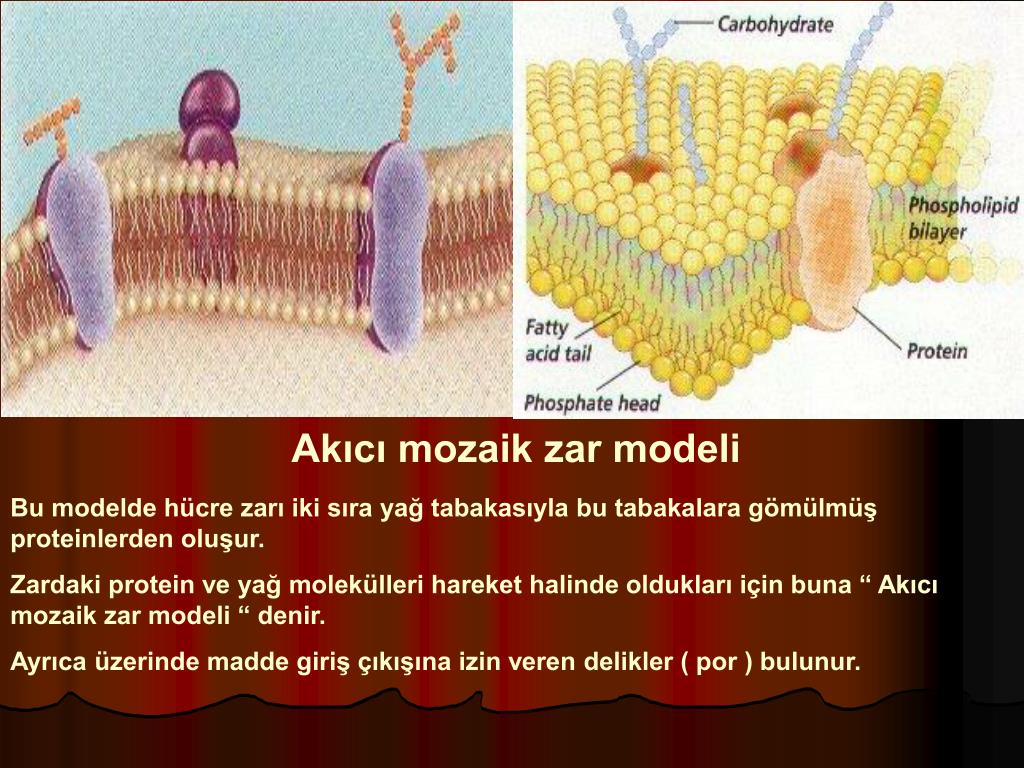 Carbohydrate

Phospholipid bilayer

Fatty acid tail

Protein

Phosphate head

Akıcı mozaik zar modeli

Bu modelde hücre zarı iki sıra yağ tabakasıyla bu tabakalara gömülmüş proteinlerden oluşur.

Zardaki protein ve yağ molekülleri hareket halinde oldukları için buna “ Akıcı mozaik zar modeli “ denir.

Ayrıca üzerinde madde giriş çıkışına izin veren delikler ( por ) bulunur.